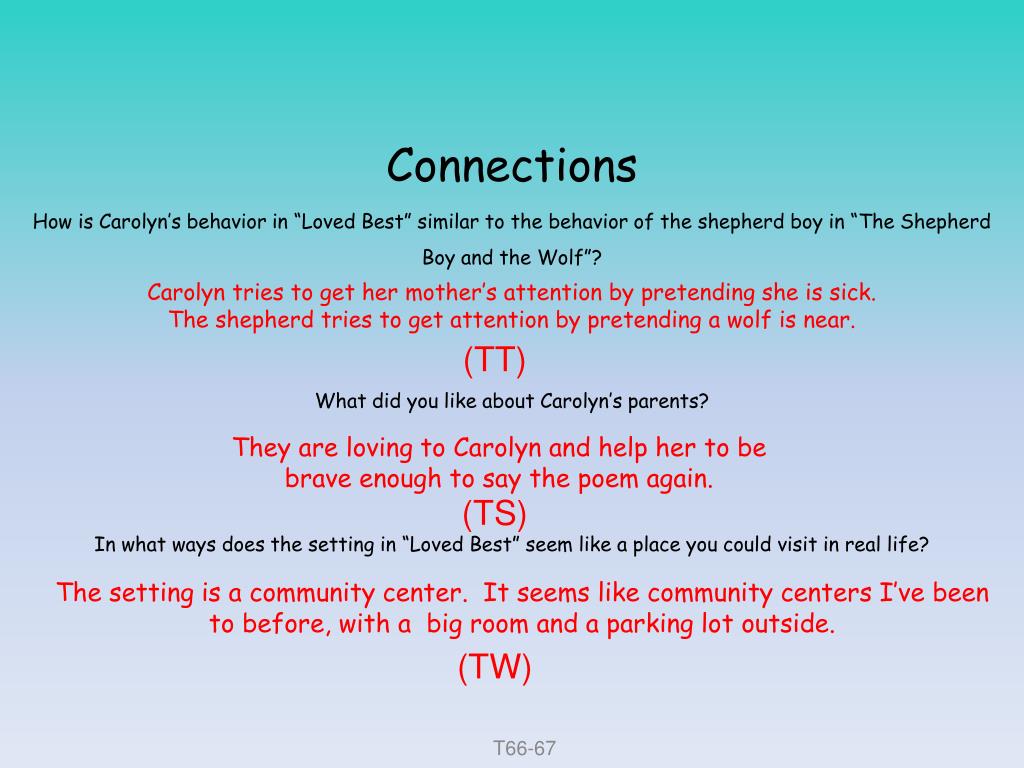 Connections

How is Carolyn’s behavior in “Loved Best” similar to the behavior of the shepherd boy in “The Shepherd Boy and the Wolf”?

Carolyn tries to get her mother’s attention by pretending she is sick. The shepherd tries to get attention by pretending a wolf is near.

(TT)

What did you like about Carolyn’s parents?

They are loving to Carolyn and help her to be brave enough to say the poem again.

(TS)

In what ways does the setting in “Loved Best” seem like a place you could visit in real life?

The setting is a community center. It seems like community centers I’ve been to before, with a big room and a parking lot outside.

(TW)

T66-67